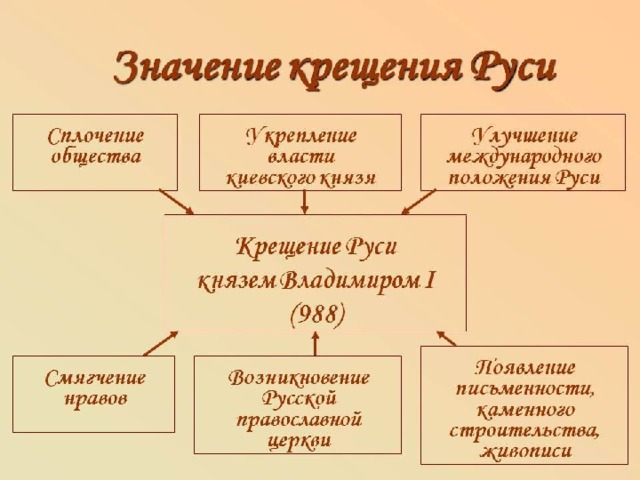 Значение крещения Руси

Сплочение общества

Укрепление власти киевского князя

Улучшение международного положения Руси

Крещение Руси князем Владимиром I (988)

Смягчение нравов

Возникновение Русской православной церкви

Появление письменности, каменного строительства, живописи